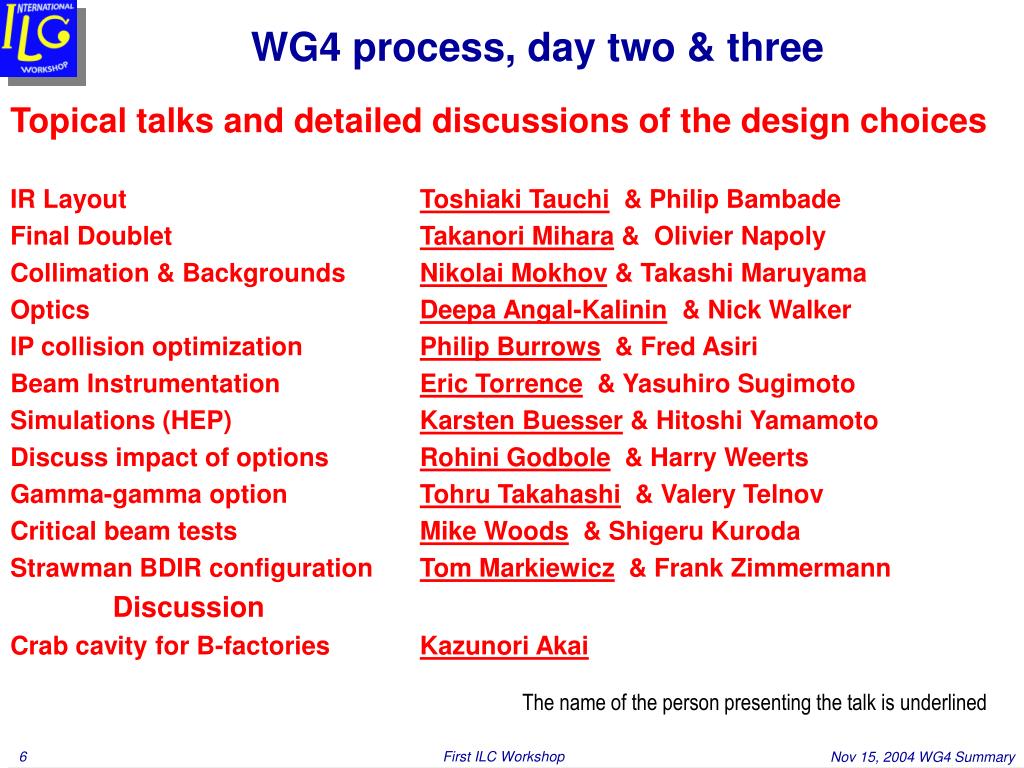 INTERNATIONAL ILC WORKSHOP

WG4 process, day two & three

Topical talks and detailed discussions of the design choices

| | |
|---|---|
| IR Layout | Toshiaki Tauchi & Philip Bambade |
| Final Doublet | Takanori Mihara & Olivier Napoly |
| Collimation & Backgrounds | Nikolai Mokhov & Takashi Maruyama |
| Optics | Deepa Angal-Kalinin & Nick Walker |
| IP collision optimization | Philip Burrows & Fred Asiri |
| Beam Instrumentation | Eric Torrence & Yasuhiro Sugimoto |
| Simulations (HEP) | Karsten Buesser & Hitoshi Yamamoto |
| Discuss impact of options | Rohini Godbole & Harry Weerts |
| Gamma-gamma option | Tohru Takahashi & Valery Telnov |
| Critical beam tests | Mike Woods & Shigeru Kuroda |
| Strawman BDIR configuration | Tom Markiewicz & Frank Zimmermann |
| Discussion | |
| Crab cavity for B-factories | Kazunori Akai |

The name of the person presenting the talk is underlined

6 First ILC Workshop Nov 15, 2004 WG4 Summary